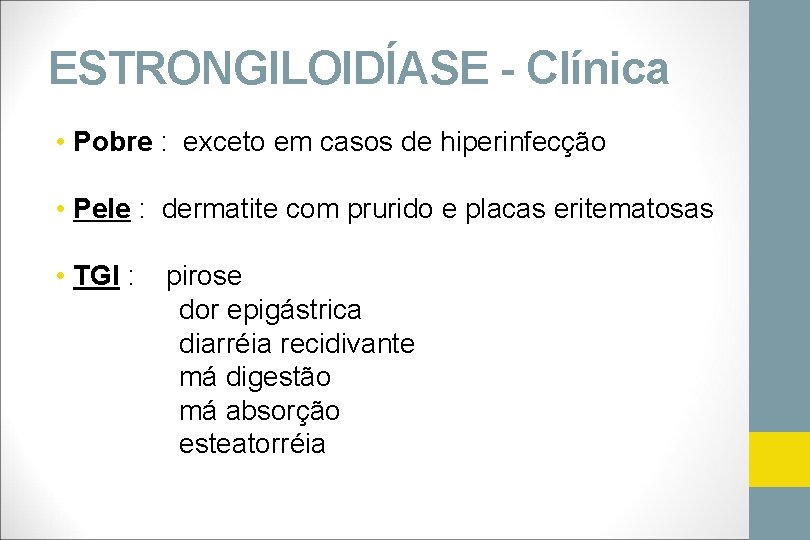 ESTRONGILOIDÍASE - Clínica

• Pobre : exceto em casos de hiperinfecção

• Pele : dermatite com prurido e placas eritematosas

• TGI : pirose
dor epigástrica
diarréia recidivante
má digestão
má absorção
esteatorréia